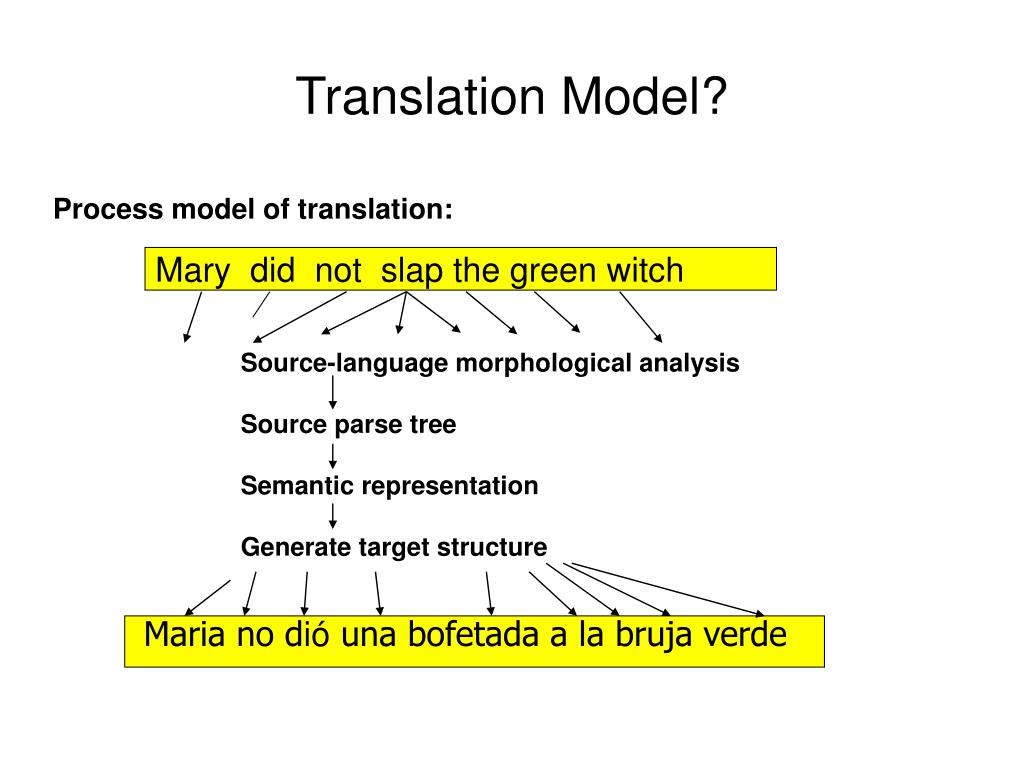 Translation Model?

Process model of translation:

Mary did not slap the green witch

Source-language morphological analysis

Source parse tree

Semantic representation

Generate target structure

Maria no dió una bofetada a la bruja verde